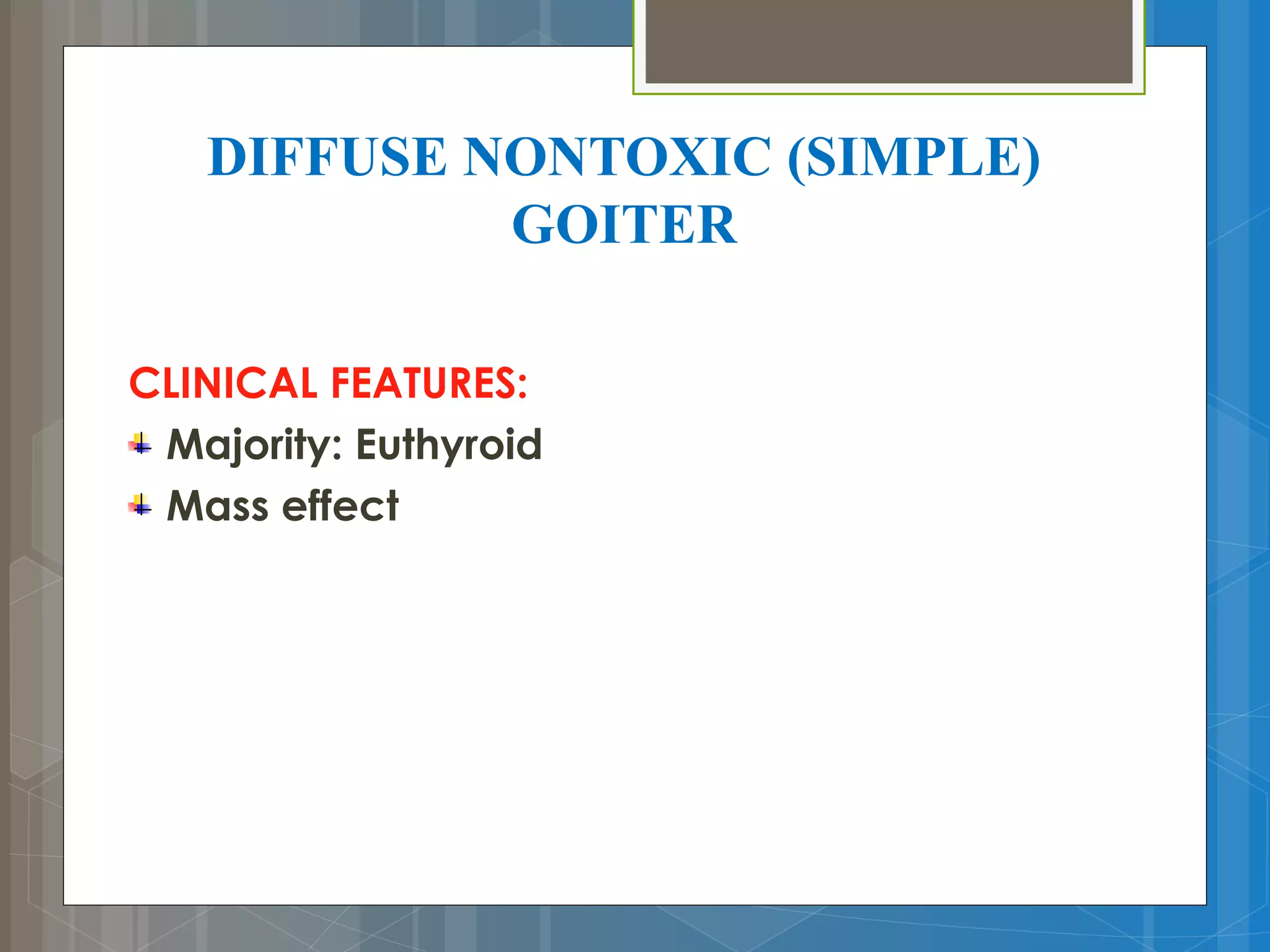 DIFFUSE NONTOXIC (SIMPLE) GOITER

CLINICAL FEATURES:

Majority: Euthyroid

Mass effect